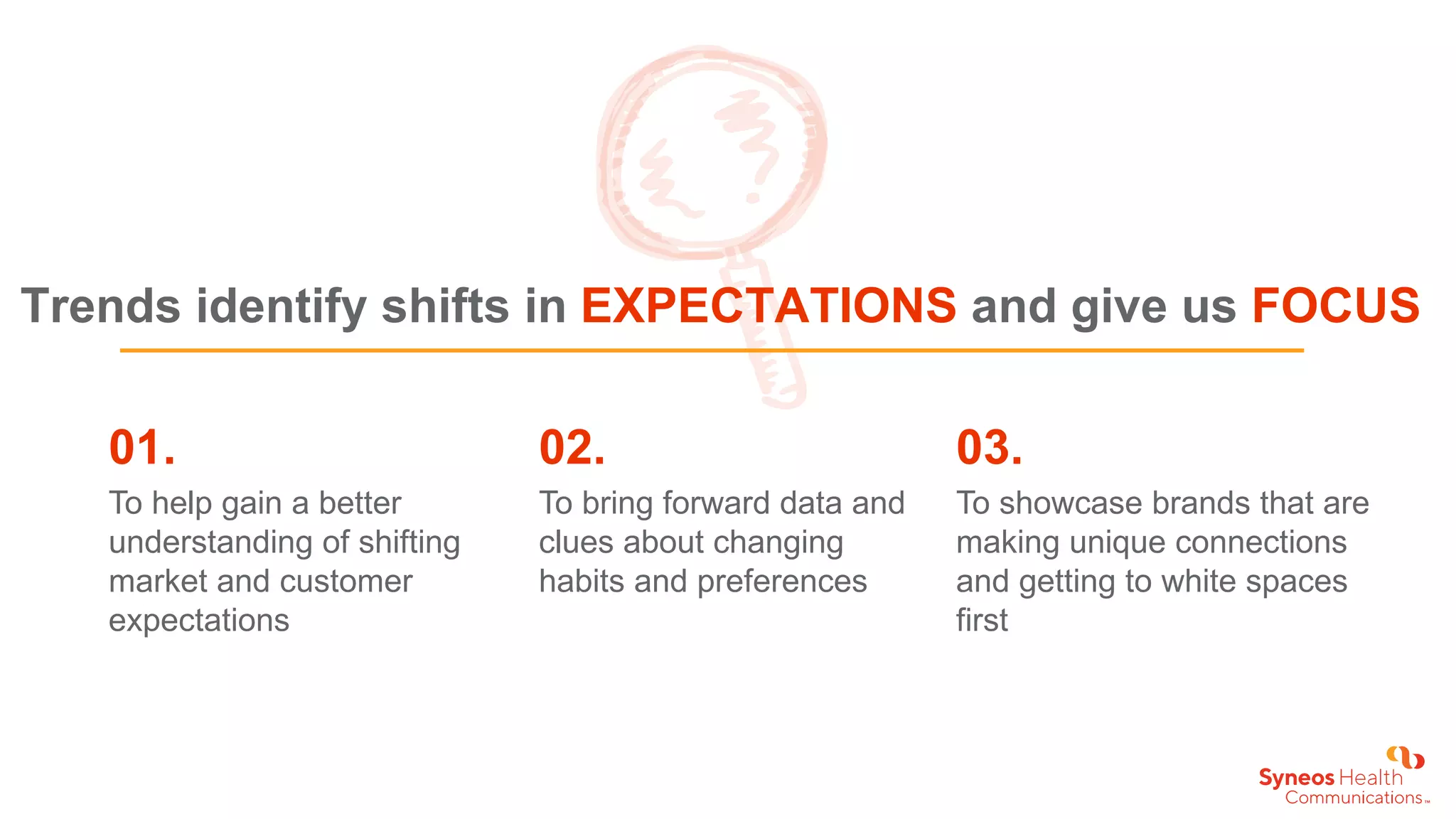 Trends identify shifts in EXPECTATIONS and give us FOCUS

01.
To help gain a better understanding of shifting market and customer expectations

02.
To bring forward data and clues about changing habits and preferences

03.
To showcase brands that are making unique connections and getting to white spaces first

Syneos Health Communications™